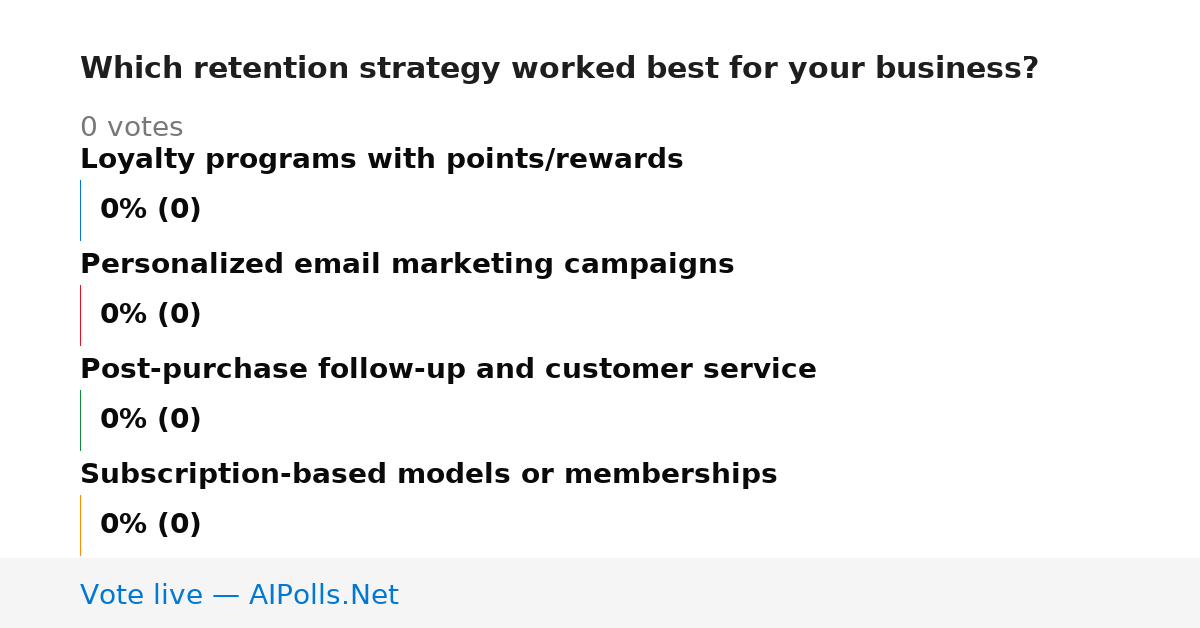 Which retention strategy worked best for your business?

0 votes

Loyalty programs with points/rewards

0% (0)

Personalized email marketing campaigns

0% (0)

Post-purchase follow-up and customer service

0% (0)

Subscription-based models or memberships

0% (0)

Vote live — AIPolls.Net